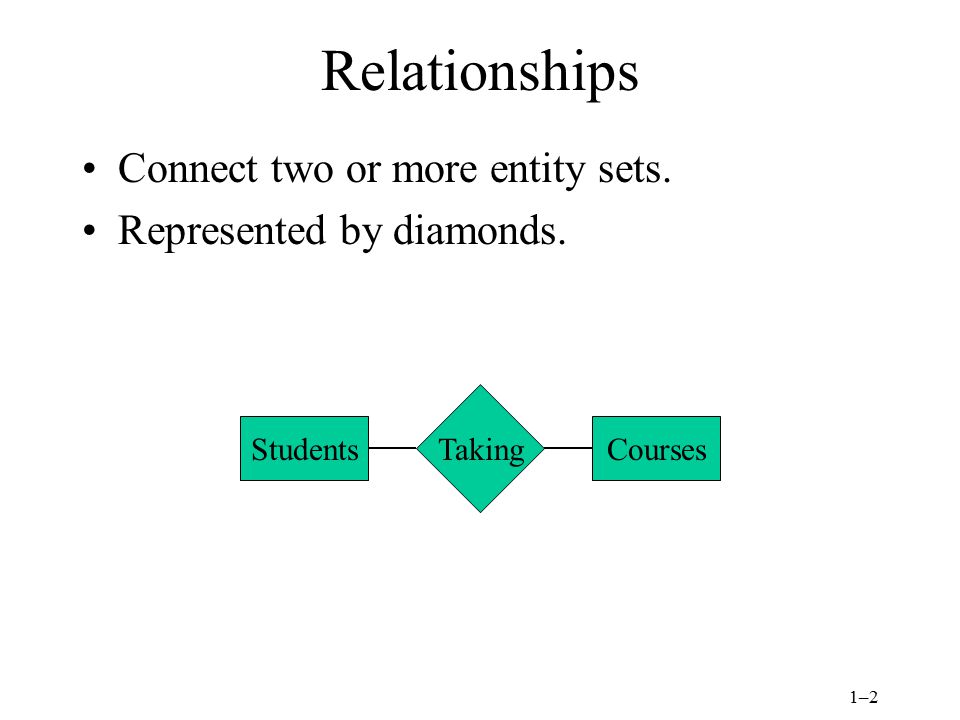 Relationships

• Connect two or more entity sets.
• Represented by diamonds.

Students
Taking
Courses

1–2